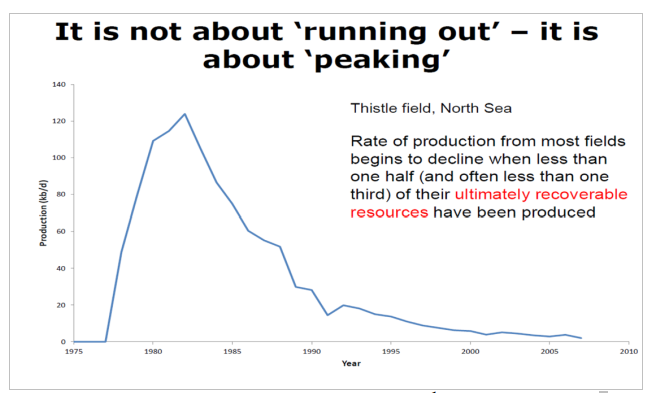 It is not about ‘running out’ – it is about ‘peaking’

Thistle field, North Sea

Rate of production from most fields begins to decline when less than one half (and often less than one third) of their ultimately recoverable resources have been produced

Production (kb/d)

140
120
100
80
60
40
20
0

1975 1980 1985 1990 1995 2000 2005 2010

Year